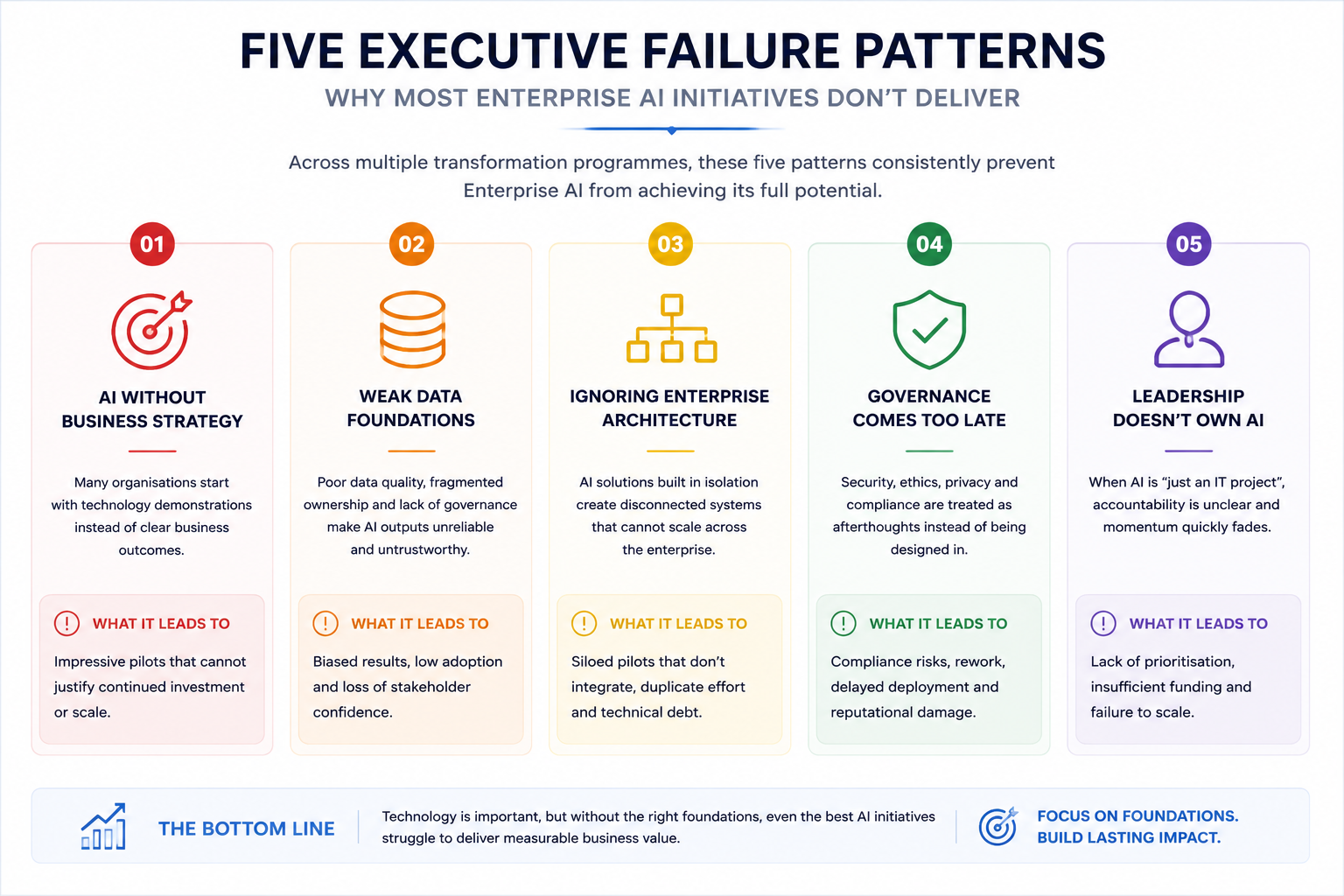 FIVE EXECUTIVE FAILURE PATTERNS

WHY MOST ENTERPRISE AI INITIATIVES DON'T DELIVER

Across multiple transformation programmes, these five patterns consistently prevent Enterprise AI from achieving its full potential.

01

AI WITHOUT BUSINESS STRATEGY

Many organisations start with technology demonstrations instead of clear business outcomes.

WHAT IT LEADS TO

Impressive pilots that cannot justify continued investment or scale.

02

WEAK DATA FOUNDATIONS

Poor data quality, fragmented ownership and lack of governance make AI outputs unreliable and untrustworthy.

WHAT IT LEADS TO

Biased results, low adoption and loss of stakeholder confidence.

03

IGNORING ENTERPRISE ARCHITECTURE

AI solutions built in isolation create disconnected systems that cannot scale across the enterprise.

WHAT IT LEADS TO

Siloed pilots that don't integrate, duplicate effort and technical debt.

04

GOVERNANCE COMES TOO LATE

Security, ethics, privacy and compliance are treated as afterthoughts instead of being designed in.

WHAT IT LEADS TO

Compliance risks, rework, delayed deployment and reputational damage.

05

LEADERSHIP DOESN'T OWN AI

When AI is "just an IT project", accountability is unclear and momentum quickly fades.

WHAT IT LEADS TO

Lack of prioritisation, insufficient funding and failure to scale.

THE BOTTOM LINE

Technology is important, but without the right foundations, even the best AI initiatives struggle to deliver measurable business value.

FOCUS ON FOUNDATIONS. BUILD LASTING IMPACT.